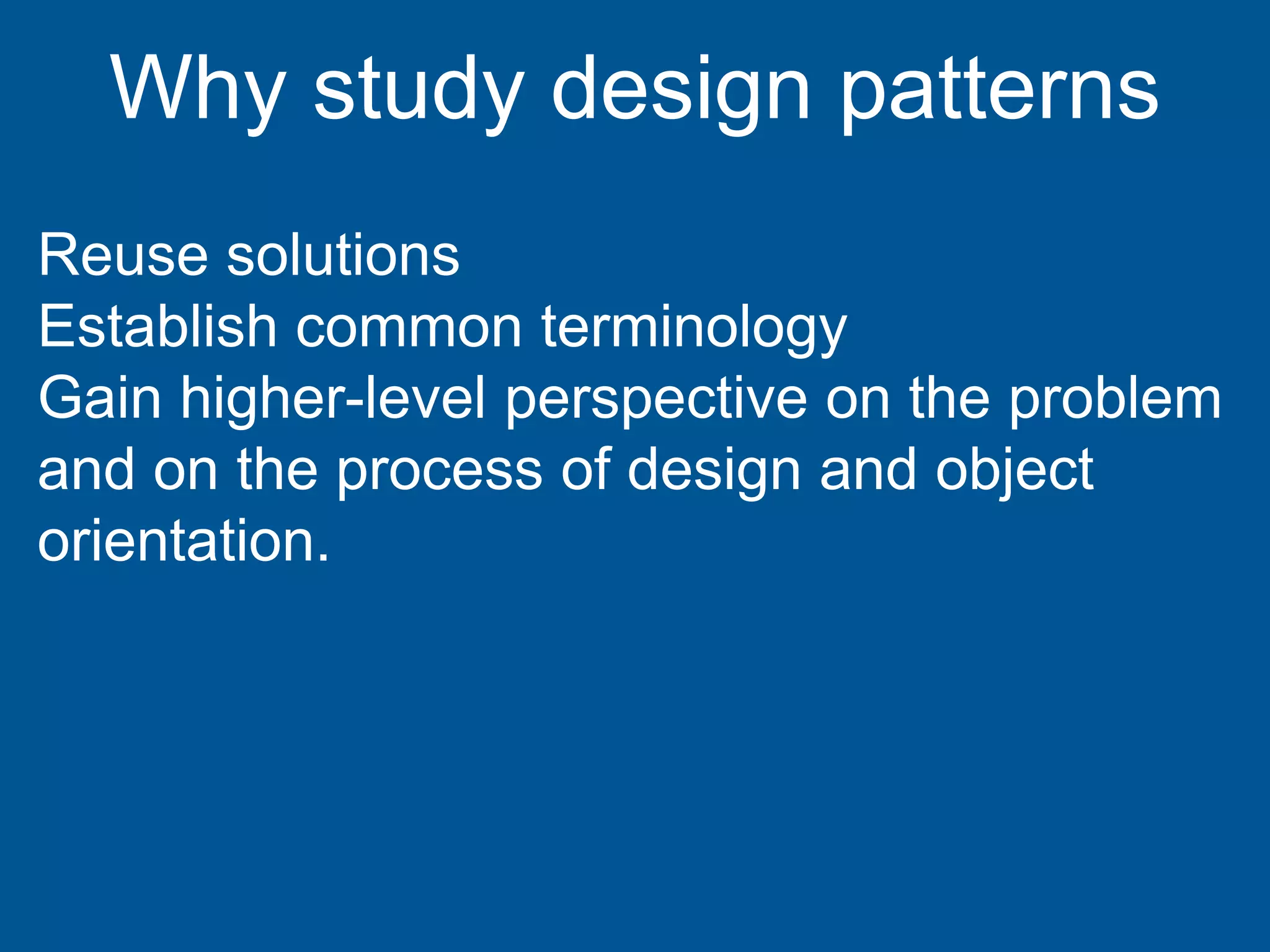 Why study design patterns

Reuse solutions
Establish common terminology
Gain higher-level perspective on the problem and on the process of design and object orientation.